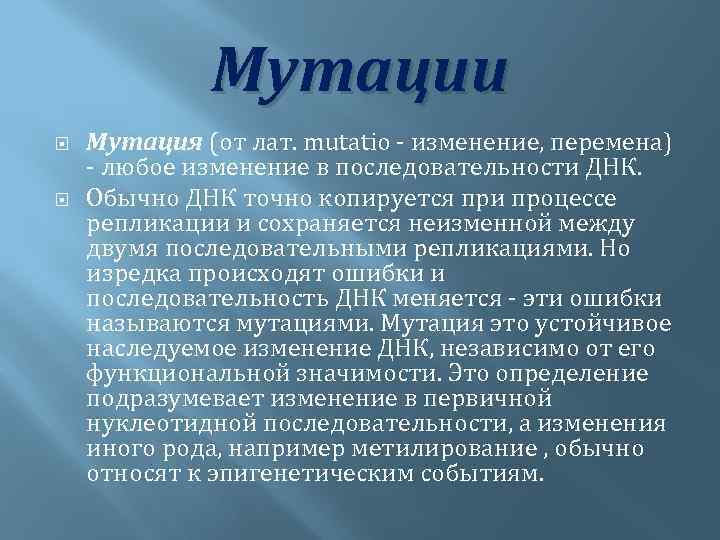 Мутации

Мутация (от лат. mutatio - изменение, перемена) - любое изменение в последовательности ДНК.

Обычно ДНК точно копируется при процессе репликации и сохраняется неизменной между двумя последовательными репликациями. Но изредка происходят ошибки и последовательность ДНК меняется - эти ошибки называются мутациями. Мутация это устойчивое наследуемое изменение ДНК, независимо от его функциональной значимости. Это определение подразумевает изменение в первичной нуклеотидной последовательности, а изменения иного рода, например метилирование , обычно относят к эпигенетическим событиям.